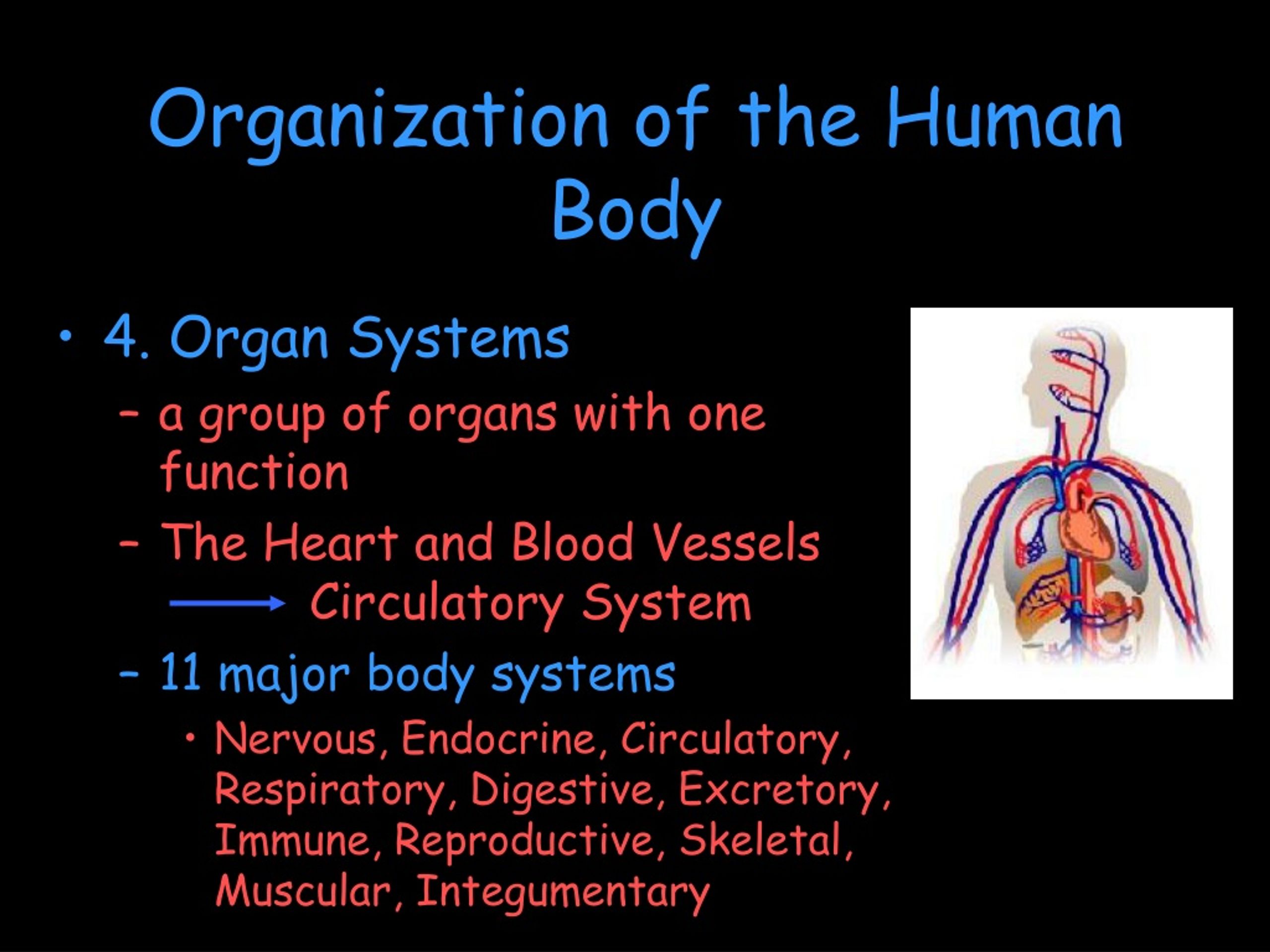 Organization of the Human Body

• 4. Organ Systems
– a group of organs with one function
– The Heart and Blood Vessels → Circulatory System
– 11 major body systems
• Nervous, Endocrine, Circulatory, Respiratory, Digestive, Excretory, Immune, Reproductive, Skeletal, Muscular, Integumentary